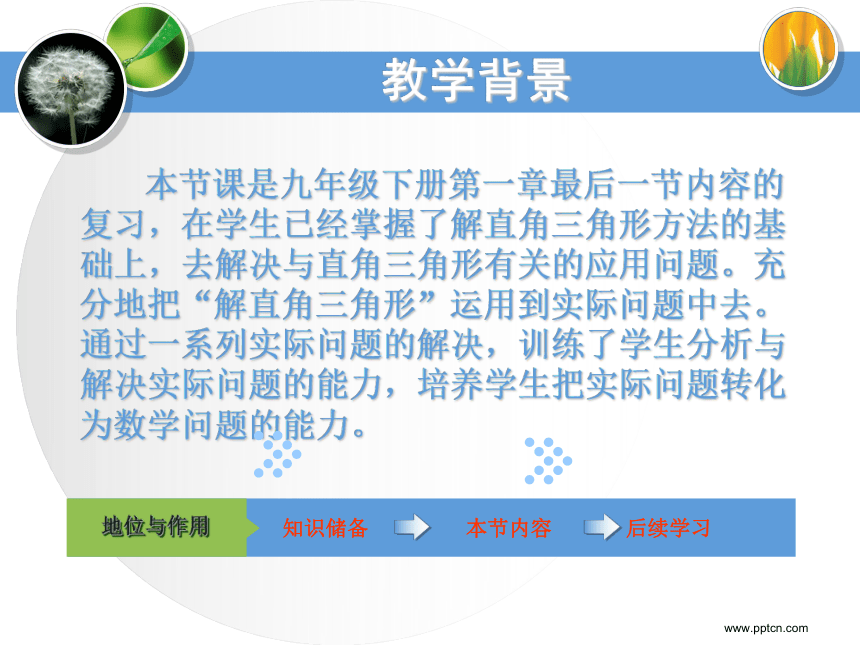 教学背景

本节课是九年级下册第一章最后一节内容的复习，在学生已经掌握了解直角三角形方法的基础上，去解决与直角三角形有关的应用问题。充分地把“解直角三角形”运用到实际问题中去。通过一系列实际问题的解决，训练了学生分析与解决实际问题的能力，培养学生把实际问题转化为数学问题的能力。

地位与作用 知识储备 本节内容 后续学习

www.pptcn.com